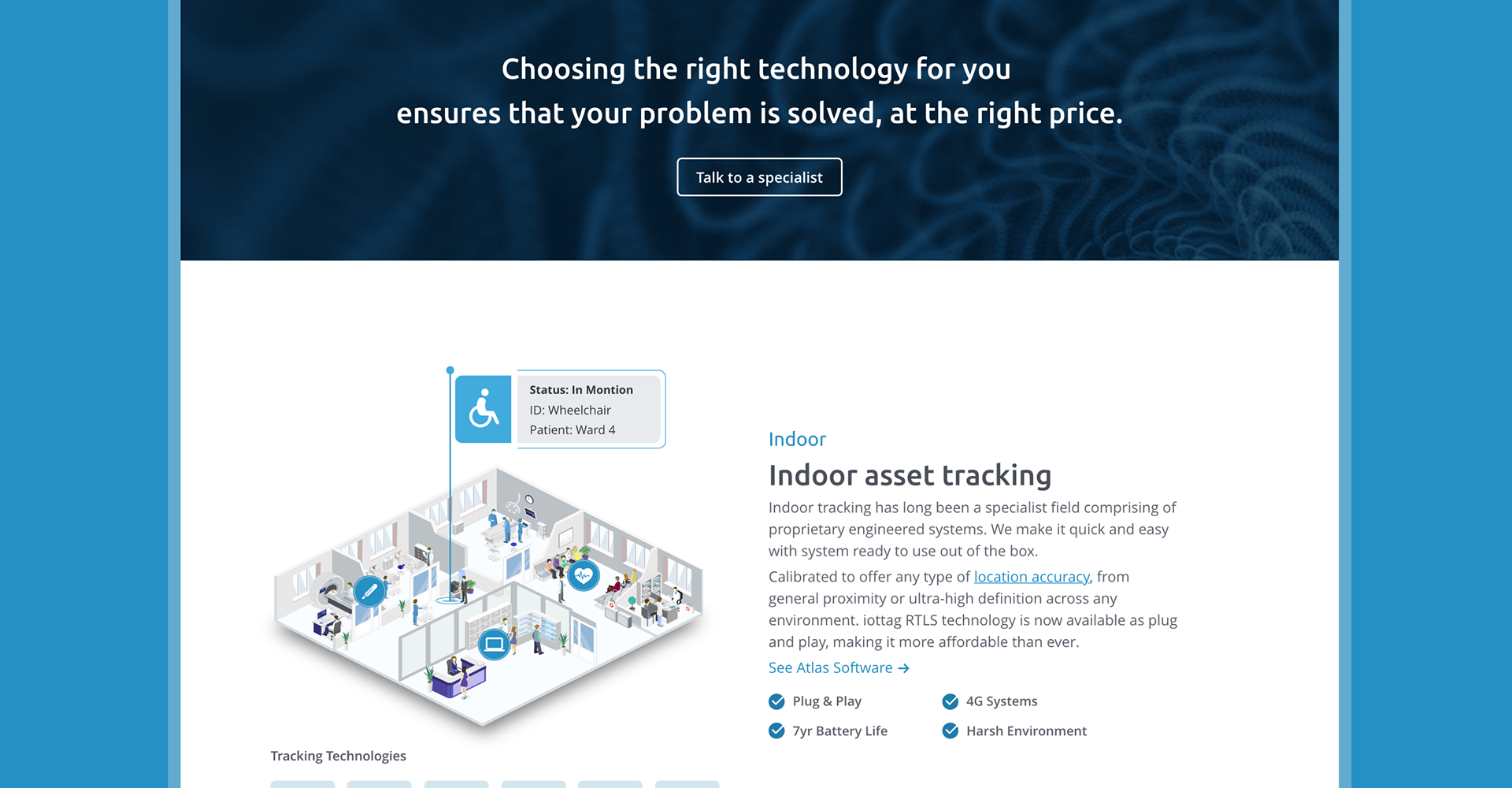 Choosing the right technology for you ensures that your problem is solved, at the right price.

Talk to a specialist

Status: In Montion
ID: Wheelchair
Patient: Ward 4

Indoor

Indoor asset tracking

Indoor tracking has long been a specialist field comprising of proprietary engineered systems. We make it quick and easy with system ready to use out of the box.

Calibrated to offer any type of location accuracy, from general proximity or ultra-high definition across any environment. iottag RTLS technology is now available as plug and play, making it more affordable than ever.

See Atlas Software →

Plug & Play
4G Systems
7yr Battery Life
Harsh Environment

Tracking Technologies